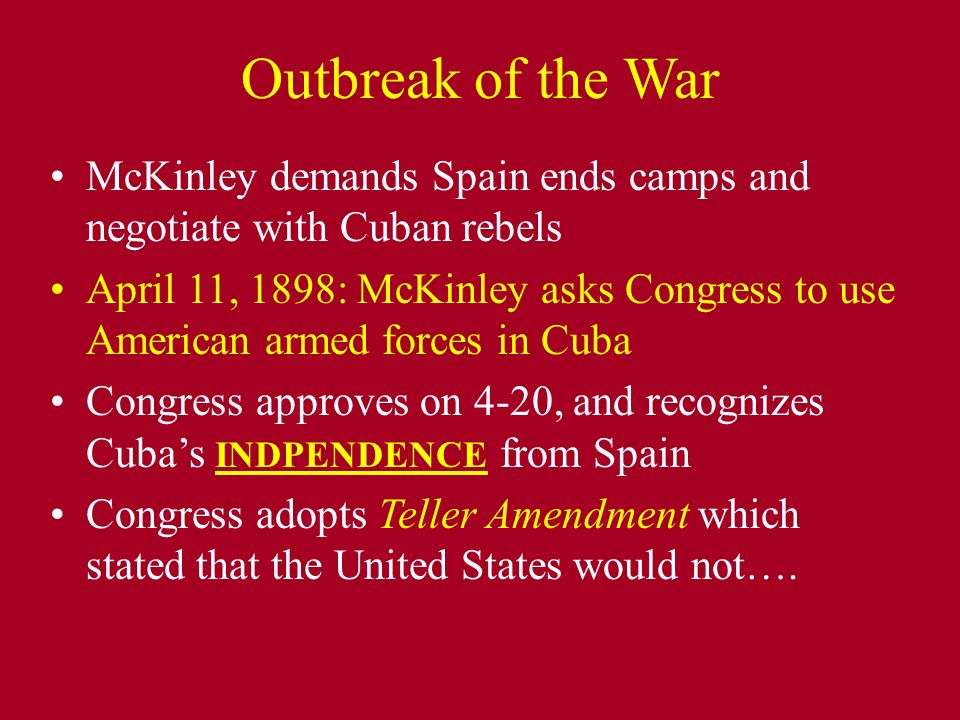 Outbreak of the War

• McKinley demands Spain ends camps and negotiate with Cuban rebels

• April 11, 1898: McKinley asks Congress to use American armed forces in Cuba

• Congress approves on 4-20, and recognizes Cuba's INDPENDENCE from Spain

• Congress adopts Teller Amendment which stated that the United States would not….